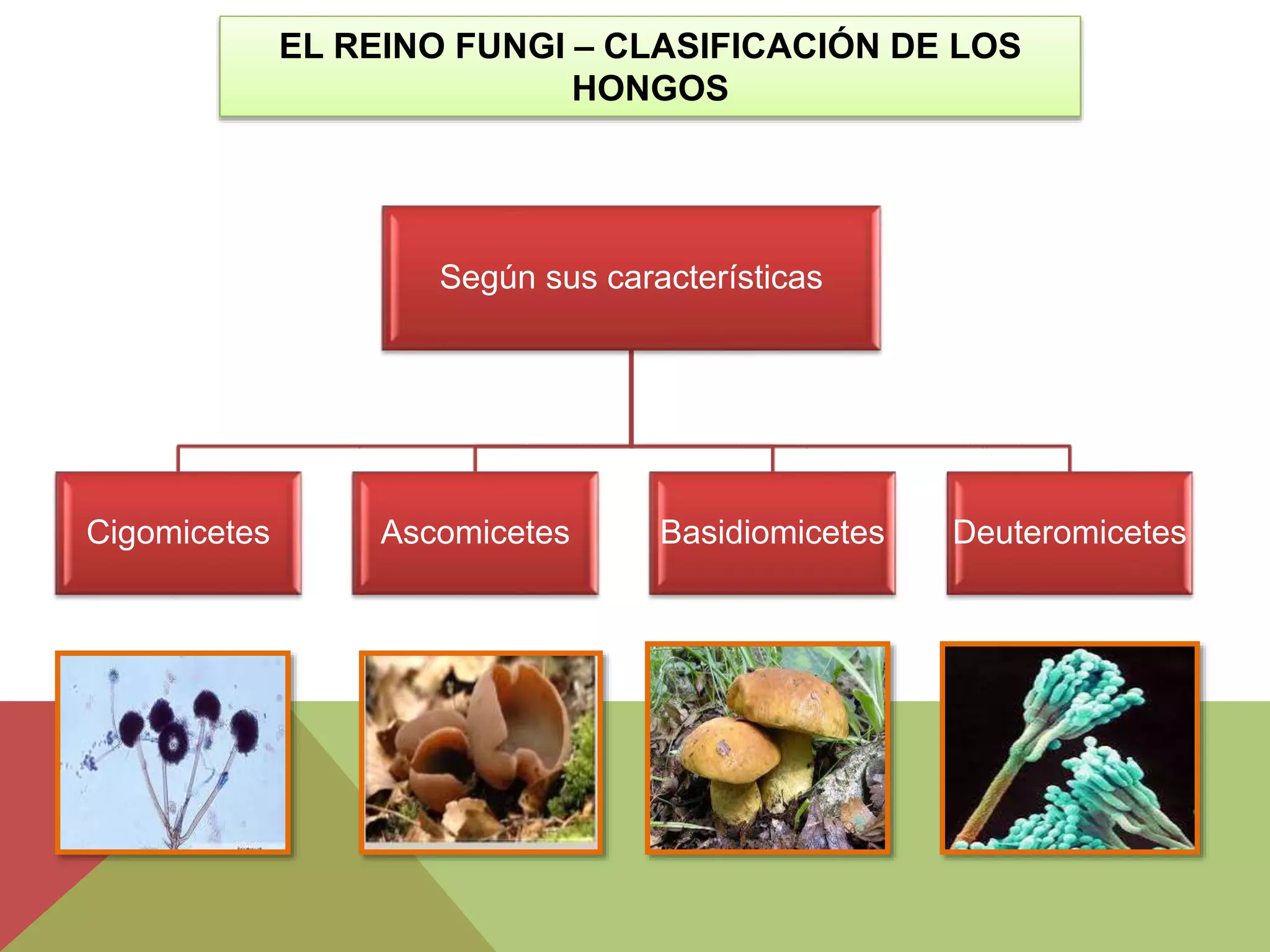 EL REINO FUNGI – CLASIFICACIÓN DE LOS HONGOS

Según sus características

Cigomicetes

Ascomicetes

Basidiomicetes

Deuteromicetes